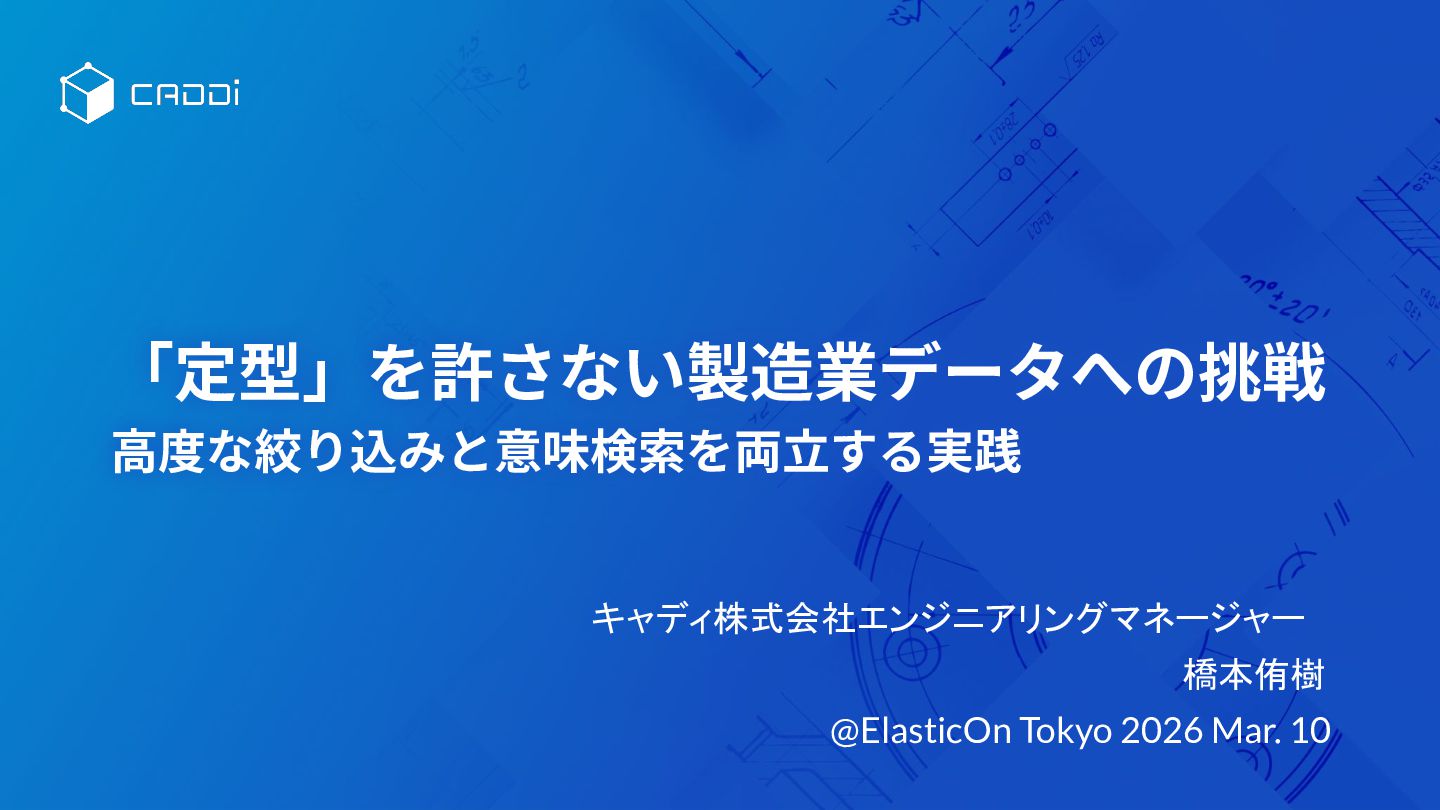 CADDi

「定型」を許さない製造業データへの挑戦
高度な絞り込みと意味検索を両立する実践

キャディ株式会社エンジニアリングマネージャー
橋本侑樹
@ElasticOn Tokyo 2026 Mar. 10